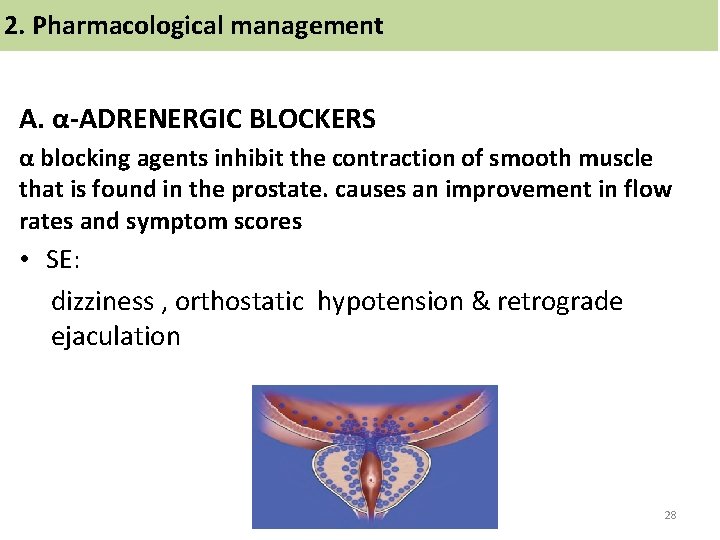 2. Pharmacological management

A. α-ADRENERGIC BLOCKERS

α blocking agents inhibit the contraction of smooth muscle that is found in the prostate. causes an improvement in flow rates and symptom scores

• SE:

dizziness , orthostatic hypotension & retrograde ejaculation

28